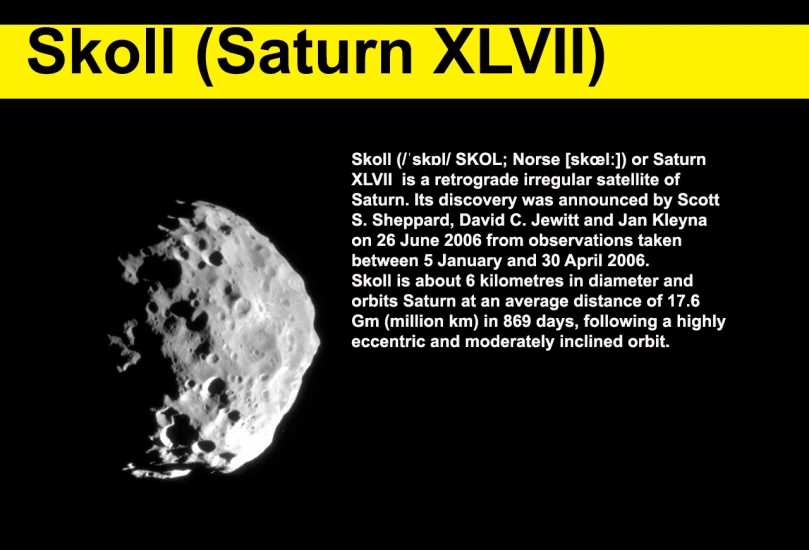 Skoll (Saturn XLVII)

Skoll (/ˈskɒl/ SKOL; Norse [skœlː]) or Saturn XLVII is a retrograde irregular satellite of Saturn. Its discovery was announced by Scott S. Sheppard, David C. Jewitt and Jan Kleyna on 26 June 2006 from observations taken between 5 January and 30 April 2006.
Skoll is about 6 kilometres in diameter and orbits Saturn at an average distance of 17.6 Gm (million km) in 869 days, following a highly eccentric and moderately inclined orbit.